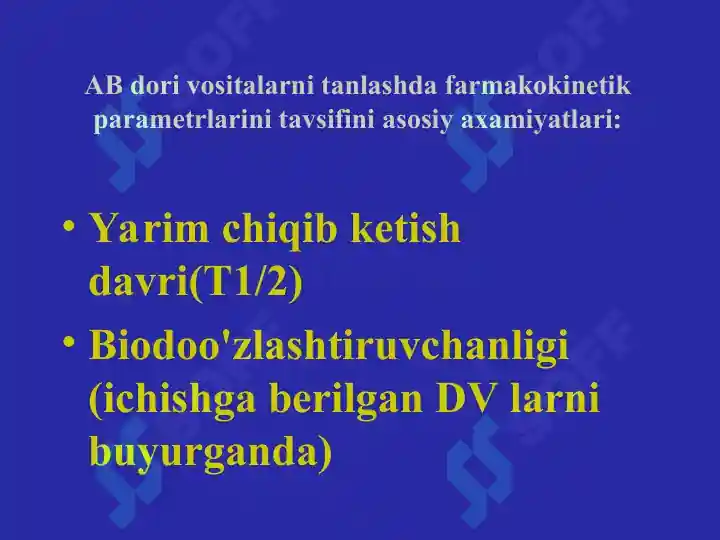 AB dori vositalarni tanlashda farmakokinetik parametrlarini tavsifini asosiy axamiyatlari:

• Yarim chiqib ketish davri(T1/2)

• Biodoo'zlashtiruvchanligi (ichishga berilgan DV larni buyurganda)